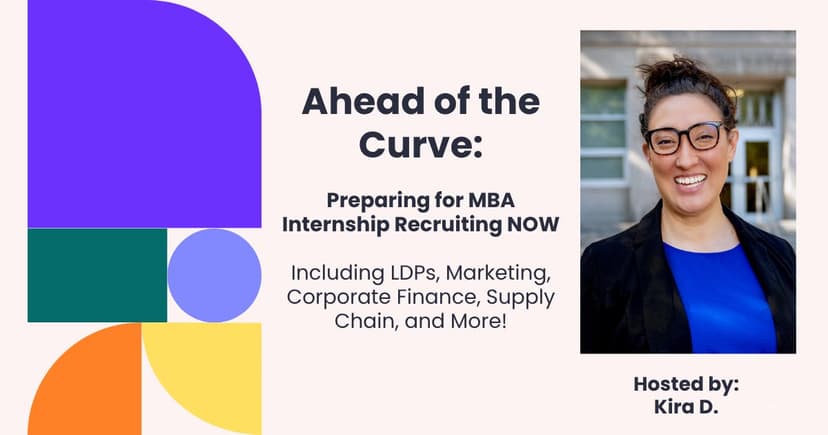 Ahead of the Curve:

Preparing for MBA Internship Recruiting NOW

Including LDPs, Marketing, Corporate Finance, Supply Chain, and More!

Hosted by:
Kira D.